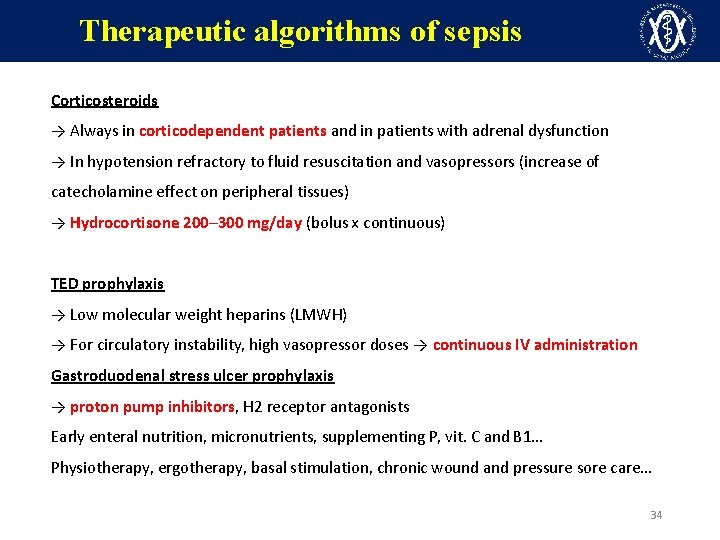 Therapeutic algorithms of sepsis

Corticosteroids

→ Always in corticodependent patients and in patients with adrenal dysfunction

→ In hypotension refractory to fluid resuscitation and vasopressors (increase of catecholamine effect on peripheral tissues)

→ Hydrocortisone 200–300 mg/day (bolus x continuous)

TED prophylaxis

→ Low molecular weight heparins (LMWH)

→ For circulatory instability, high vasopressor doses → continuous IV administration

Gastroduodenal stress ulcer prophylaxis

→ proton pump inhibitors, H2 receptor antagonists

Early enteral nutrition, micronutrients, supplementing P, vit. C and B1…

Physiotherapy, ergotherapy, basal stimulation, chronic wound and pressure sore care…

34